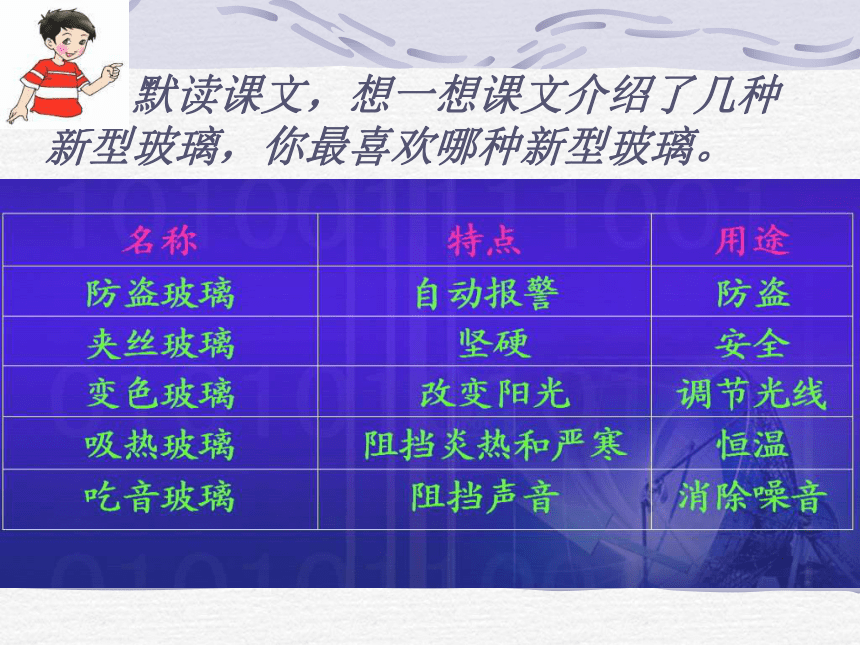 默读课文，想一想课文介绍了几种新型玻璃，你最喜欢哪种新型玻璃。

| 名称 | 特点 | 用途 |
|---|---|---|
| 防盗玻璃 | 自动报警 | 防盗 |
| 夹丝玻璃 | 坚硬 | 安全 |
| 变色玻璃 | 改变阳光 | 调节光线 |
| 吸热玻璃 | 阻挡炎热和严寒 | 恒温 |
| 吃音玻璃 | 阻挡声音 | 消除噪音 |